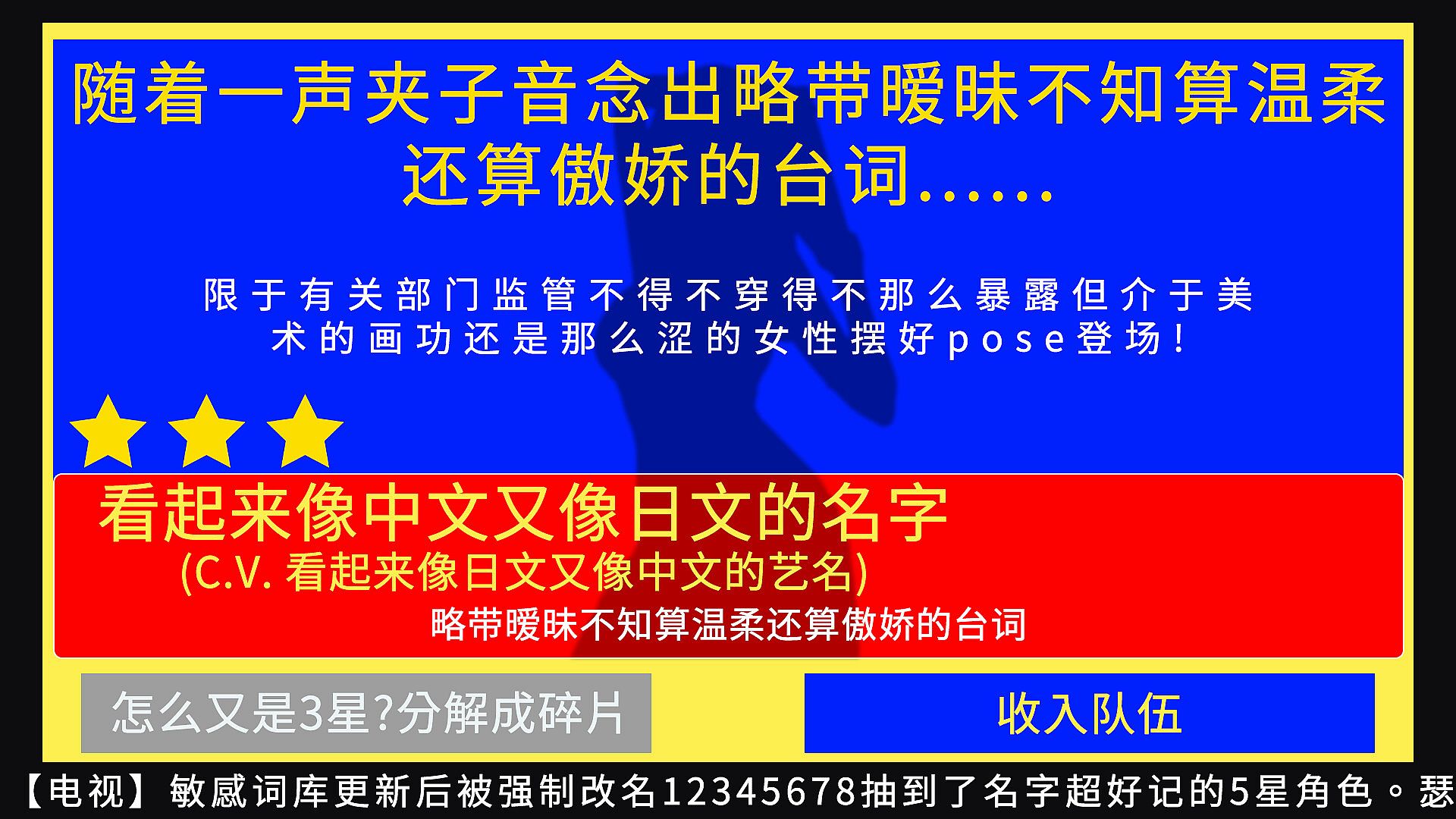 随着一声夹子音念出略带暧昧不知算温柔还算傲娇的台词......

限于有关部门监管不得不穿得不那么暴露但介于美术的画功还是那么涩的女性摆好pose登场！

看起来像中文又像日文的名字
(C.V. 看起来像日文又像中文的艺名)
略带暧昧不知算温柔还算傲娇的台词

怎么又是3星?分解成碎片

收入队伍

【电视】敏感词库更新后被强制改名12345678抽到了名字超好记的5星角色。瑟